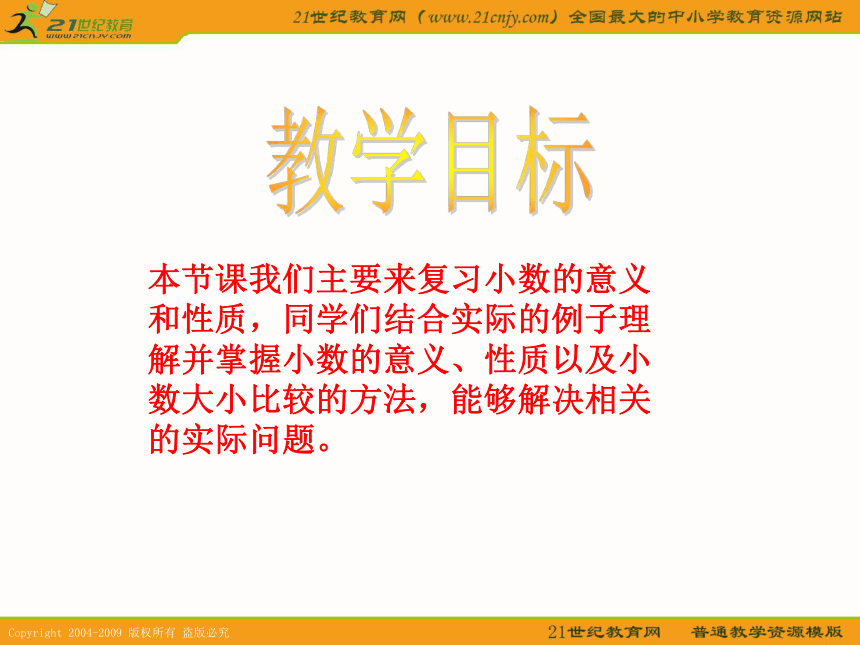 21世纪教育
www.21cnjy.com

21世纪教育网（www.21cnjy.com）全国最大的中小学教育资源网站

教学目标

本节课我们主要来复习小数的意义和性质，同学们结合实际的例子理解并掌握小数的意义、性质以及小数大小比较的方法，能够解决相关的实际问题。

Copyright 2004-2009 版权所有 盗版必究

21世纪教育网　普通教学资源模版